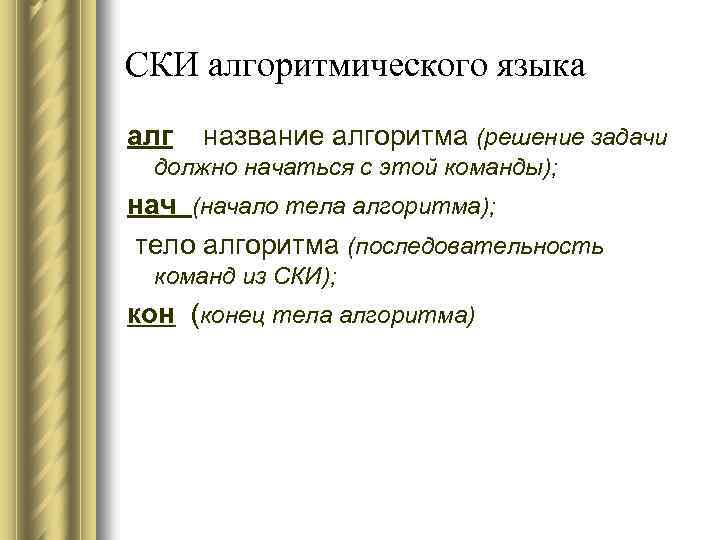 СКИ алгоритмического языка

алг название алгоритма (решение задачи должно начаться с этой команды);

нач (начало тела алгоритма);

тело алгоритма (последовательность команд из СКИ);

кон (конец тела алгоритма)